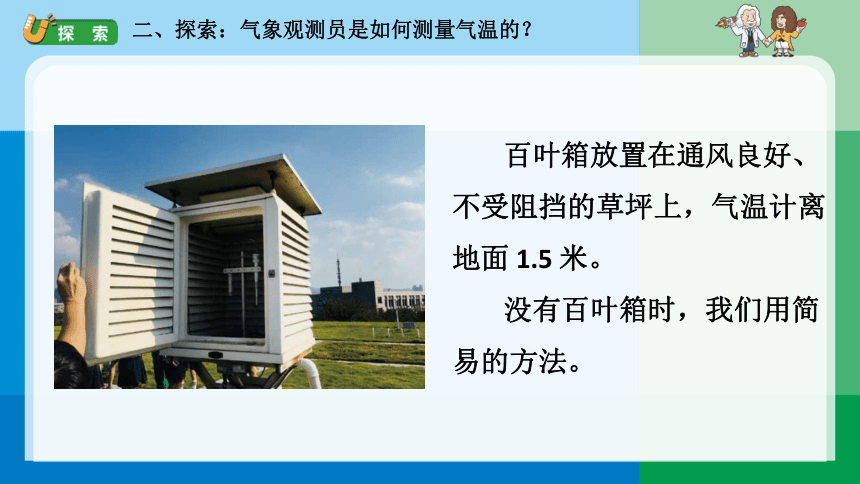 探索

二、探索：气象观测员是如何测量气温的？

百叶箱放置在通风良好、不受阻挡的草坪上，气温计离地面 1.5 米。

没有百叶箱时，我们用简易的方法。